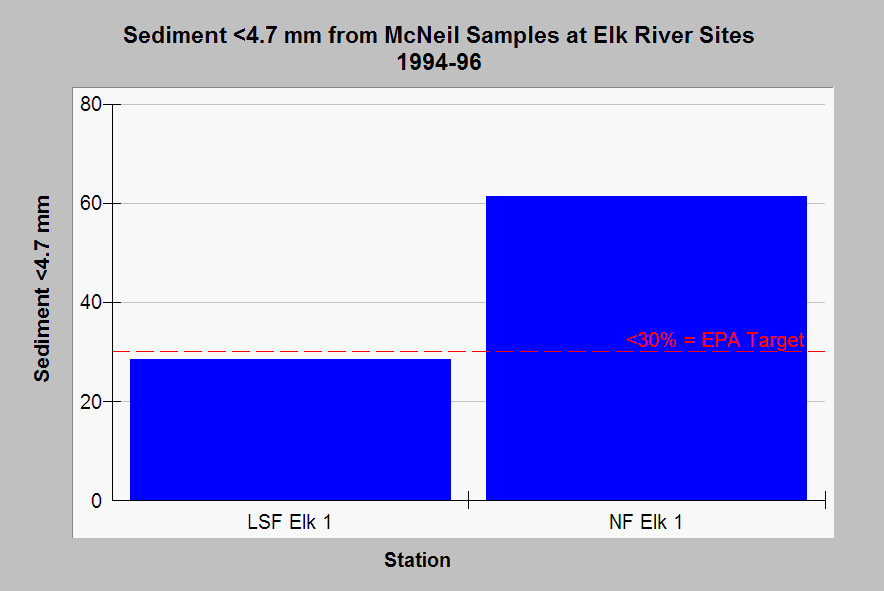 Sediment <4.7 mm from McNeil Samples at Elk River Sites
1994-96

Sediment <4.7 mm

80
60
40
20
0

<30% = EPA Target

LSF Elk 1
NF Elk 1

Station